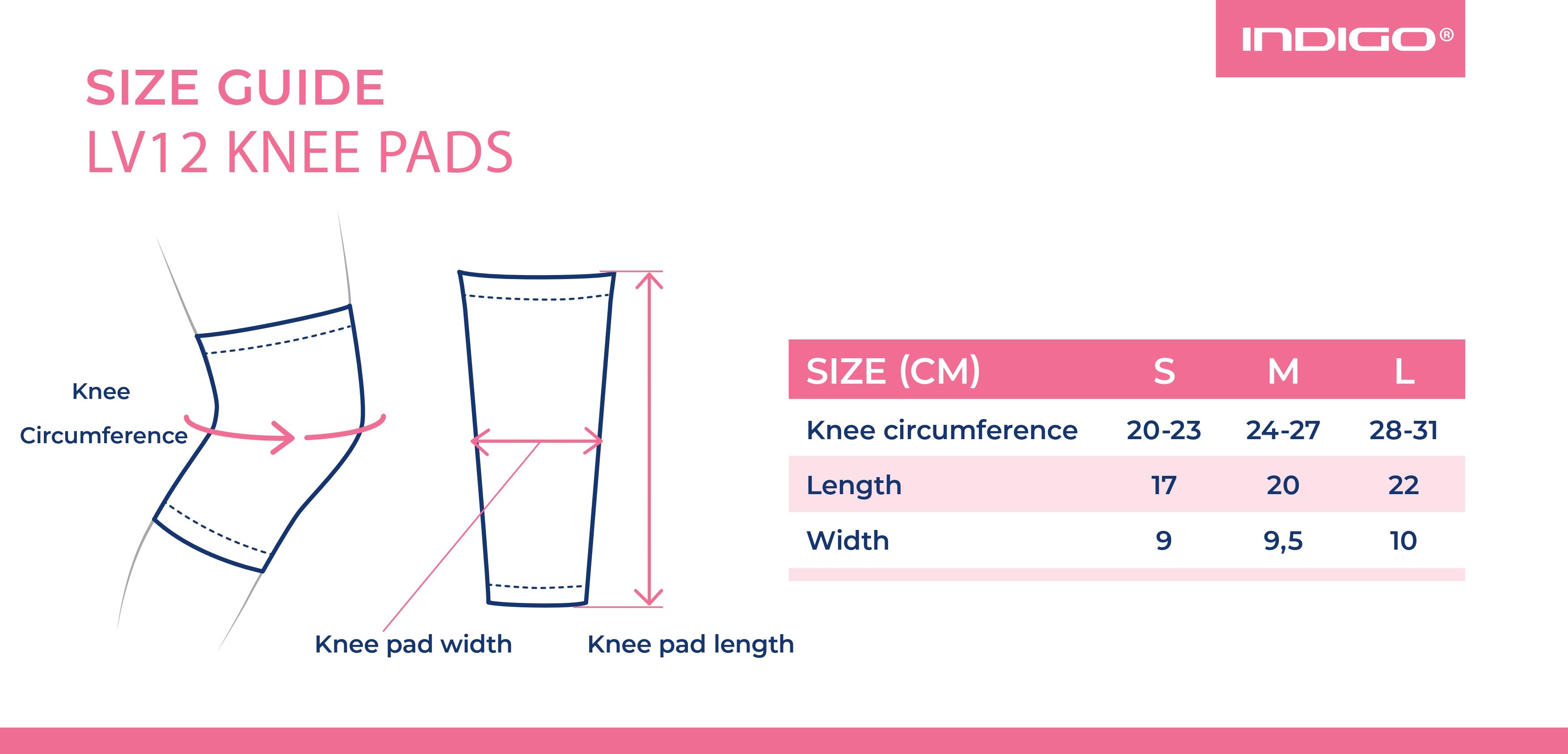 INDIGO®

SIZE GUIDE
LV12 KNEE PADS

Knee
Circumference

Knee pad width

Knee pad length

| SIZE (CM) | S | M | L |
|---|---|---|---|
| Knee circumference | 20-23 | 24-27 | 28-31 |
| Length | 17 | 20 | 22 |
| Width | 9 | 9,5 | 10 |